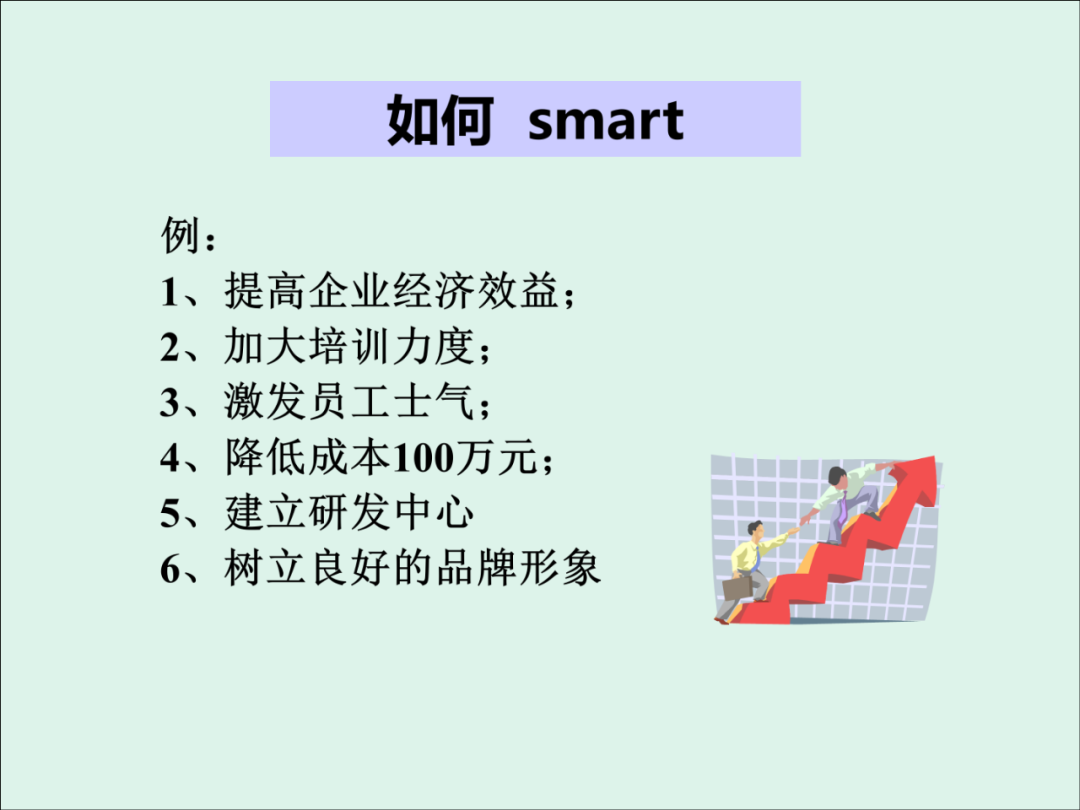 如何 smart

例：
1、提高企业经济效益；
2、加大培训力度；
3、激发员工士气；
4、降低成本100万元；
5、建立研发中心
6、树立良好的品牌形象